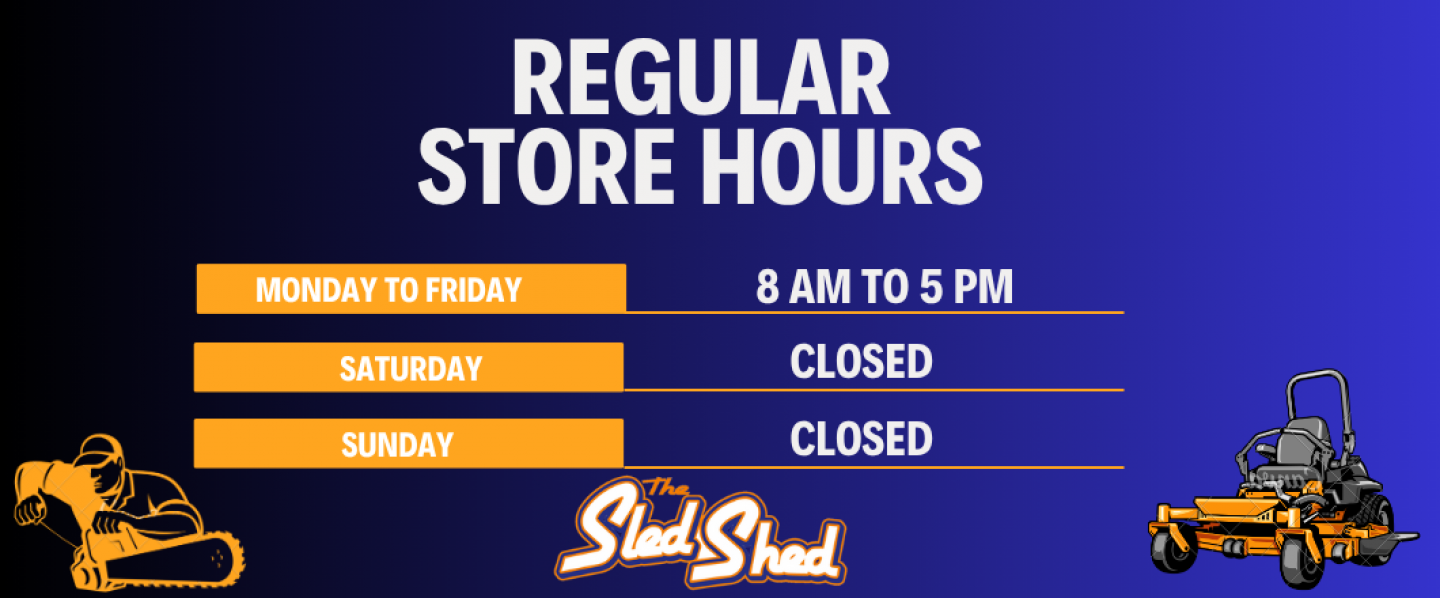 REGULAR
STORE HOURS

| MONDAY TO FRIDAY | 8 AM TO 5 PM |
|---|---|
| SATURDAY | CLOSED |
| SUNDAY | CLOSED |

The
Sled Shed